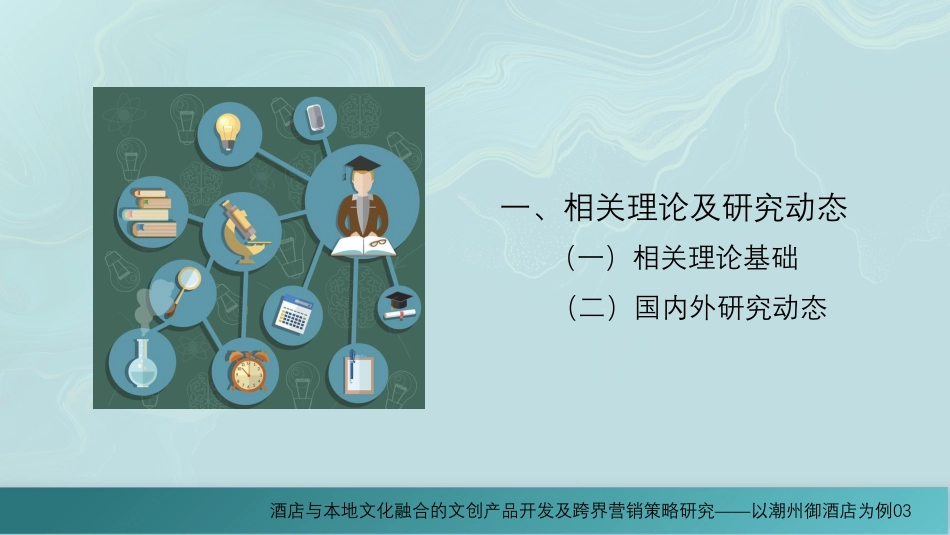 一、相关理论及研究动态

（一）相关理论基础

（二）国内外研究动态

酒店与本地文化融合的文创产品开发及跨界营销策略研究——以潮州御酒店为例03